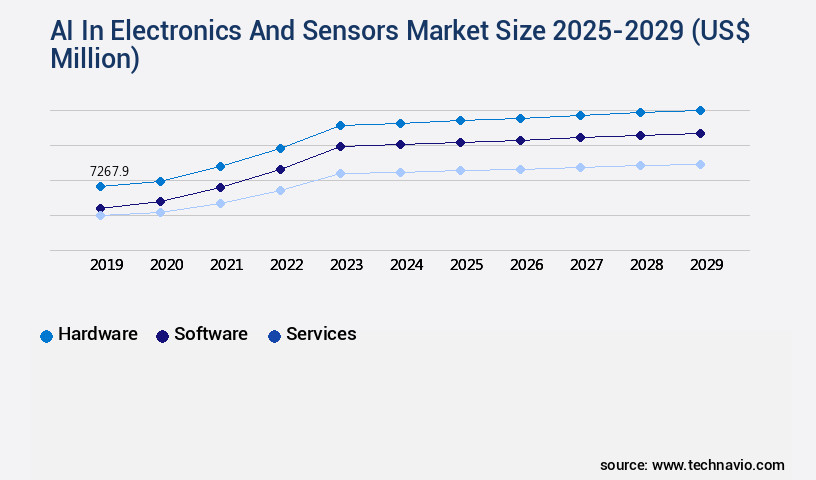 AI In Electronics And Sensors Market Size 2025-2029 (US$ Million)

7267.9

2019 2020 2021 2022 2023 2024 2025 2026 2027 2028 2029

Hardware Software Services

source: www.technavio.com